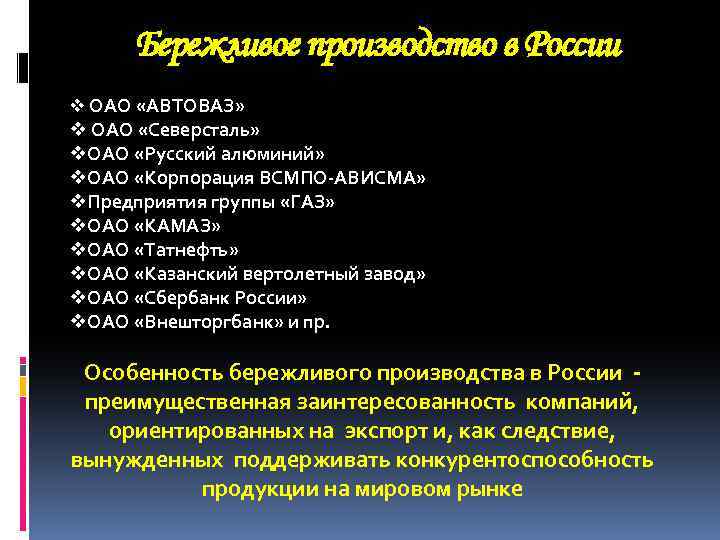 Бережливое производство в России

❖ ОАО «АВТОВАЗ»
❖ ОАО «Северсталь»
❖ОАО «Русский алюминий»
❖ОАО «Корпорация ВСМПО-АВИСМА»
❖Предприятия группы «ГАЗ»
❖ОАО «КАМАЗ»
❖ОАО «Татнефть»
❖ОАО «Казанский вертолетный завод»
❖ОАО «Сбербанк России»
❖ОАО «Внешторгбанк» и пр.

Особенность бережливого производства в России - преимущественная заинтересованность компаний, ориентированных на экспорт и, как следствие, вынужденных поддерживать конкурентоспособность продукции на мировом рынке